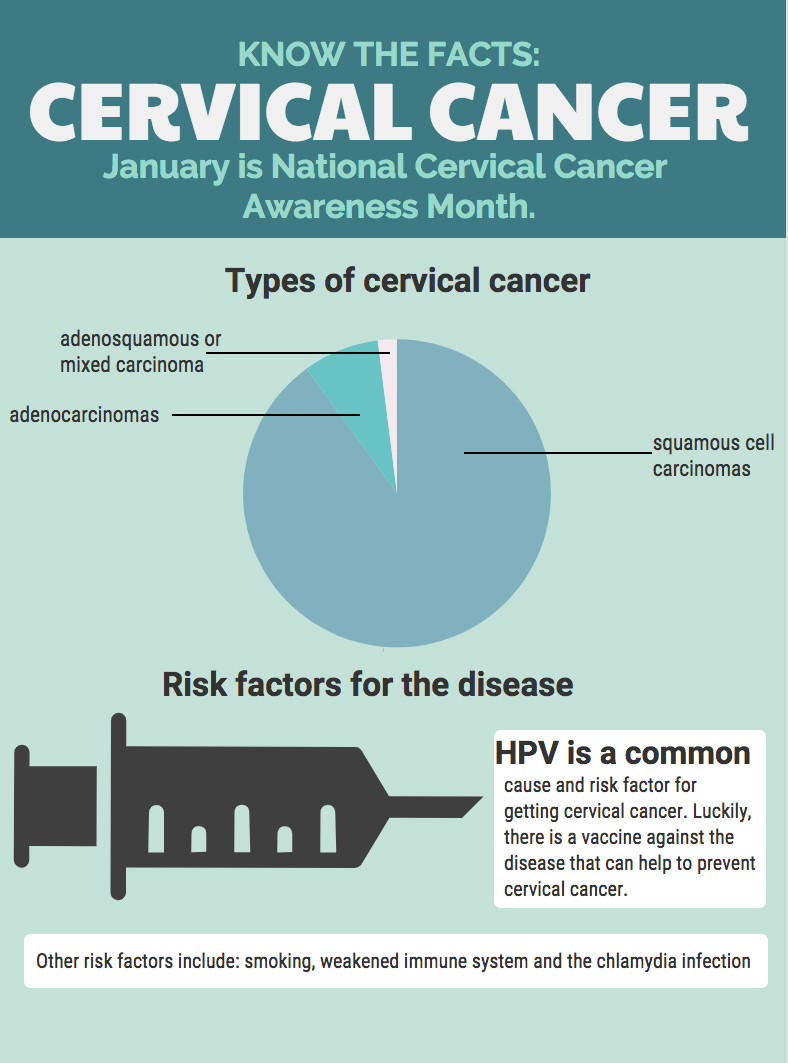 KNOW THE FACTS:
CERVICAL CANCER
January is National Cervical Cancer Awareness Month.

Types of cervical cancer

adenosquamous or mixed carcinoma

adenocarcinomas

squamous cell carcinomas

Risk factors for the disease

HPV is a common
cause and risk factor for getting cervical cancer. Luckily, there is a vaccine against the disease that can help to prevent cervical cancer.

Other risk factors include: smoking, weakened immune system and the chlamydia infection